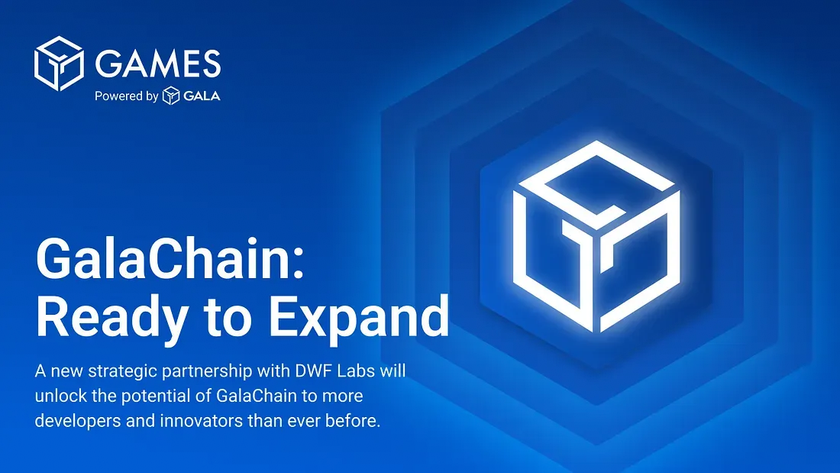 GAMES
Powered by GALA

GalaChain: Ready to Expand

A new strategic partnership with DWF Labs will unlock the potential of GalaChain to more developers and innovators than ever before.